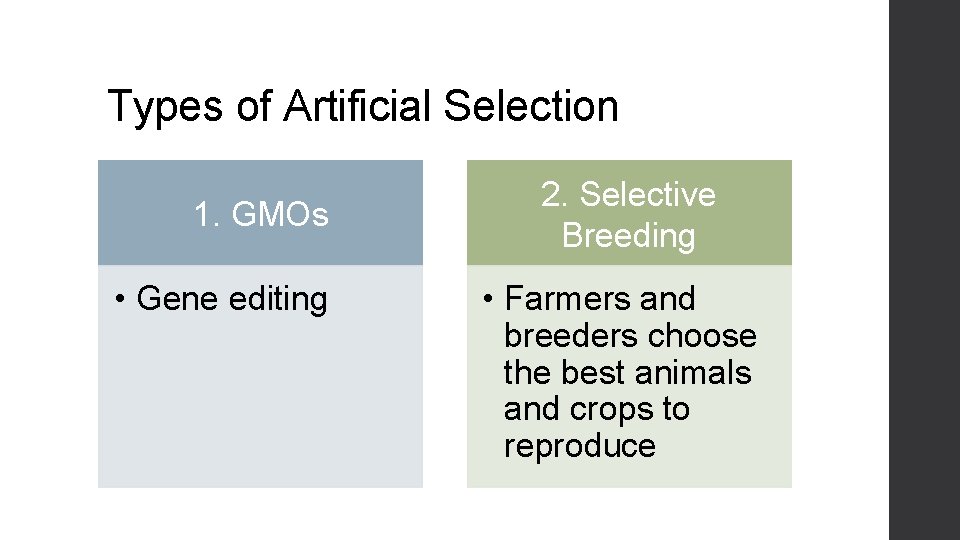 Types of Artificial Selection

1. GMOs

• Gene editing

2. Selective Breeding

• Farmers and breeders choose the best animals and crops to reproduce